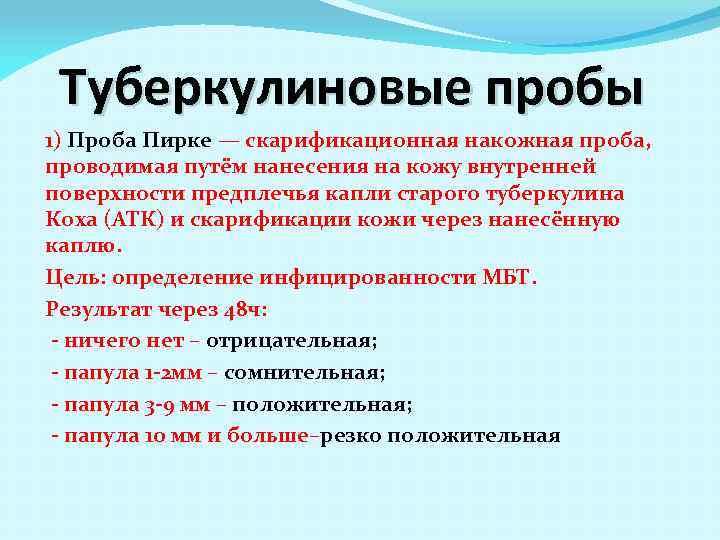 Туберкулиновые пробы

1) Проба Пирке — скарификационная накожная проба, проводимая путём нанесения на кожу внутренней поверхности предплечья капли старого туберкулина Коха (АТК) и скарификации кожи через нанесённую каплю.

Цель: определение инфицированности МБТ.

Результат через 48ч:

- ничего нет – отрицательная;

- папула 1-2мм – сомнительная;

- папула 3-9 мм – положительная;

- папула 10 мм и больше–резко положительная